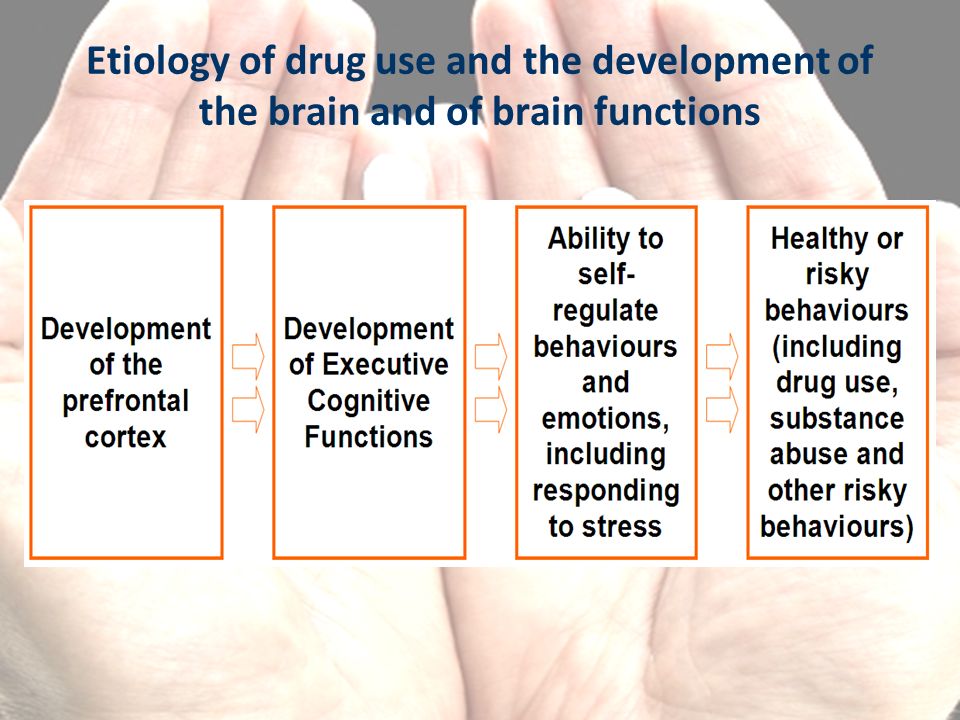 Etiology of drug use and the development of the brain and of brain functions

Development of the prefrontal cortex

Development of Executive Cognitive Functions

Ability to self-regulate behaviours and emotions, including responding to stress

Healthy or risky behaviours (including drug use, substance abuse and other risky behaviours)